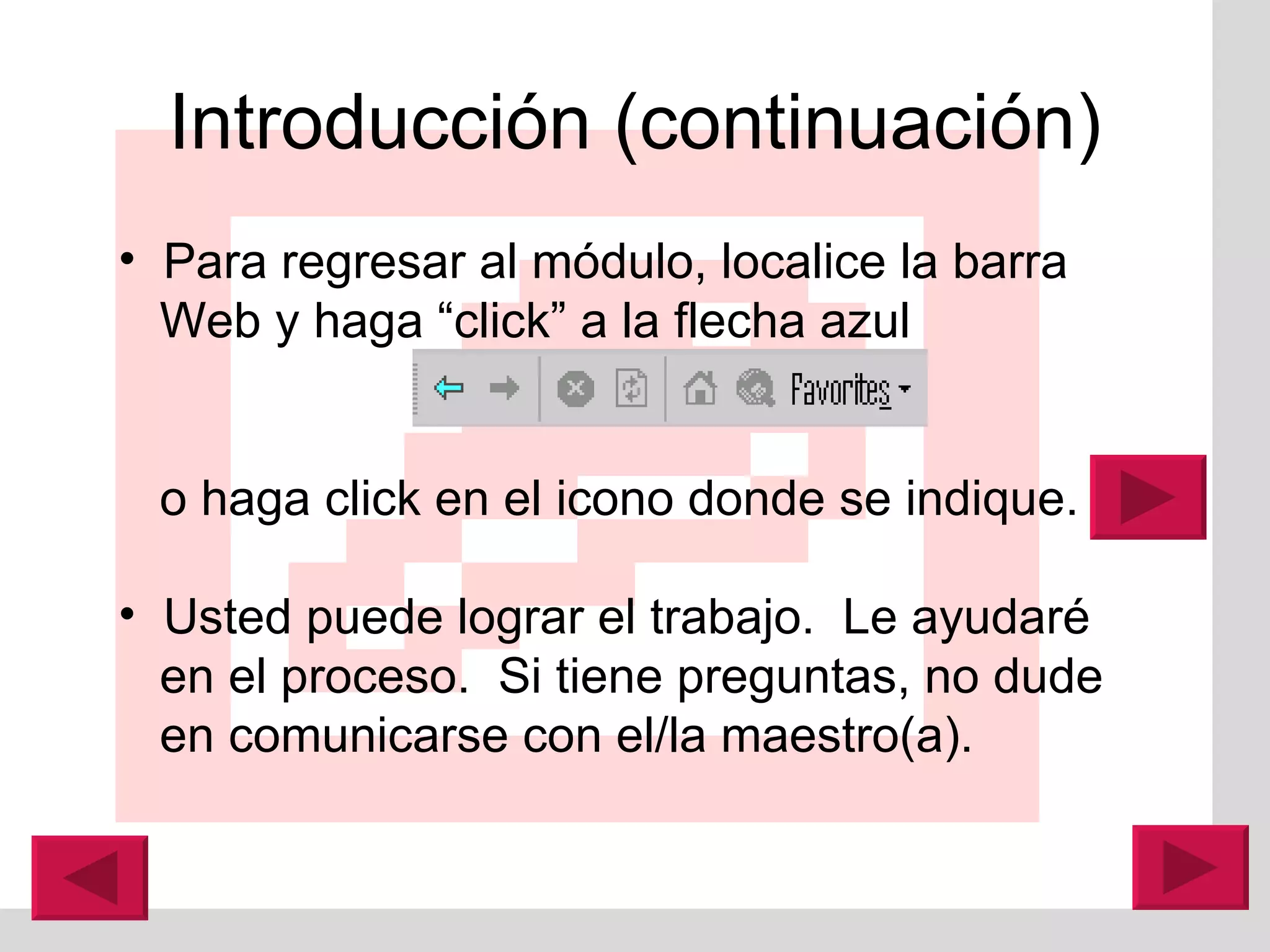 Introducción (continuación)

• Para regresar al módulo, localice la barra Web y haga “click” a la flecha azul

Favorites

o haga click en el icono donde se indique.

• Usted puede lograr el trabajo. Le ayudaré en el proceso. Si tiene preguntas, no dude en comunicarse con el/la maestro(a).